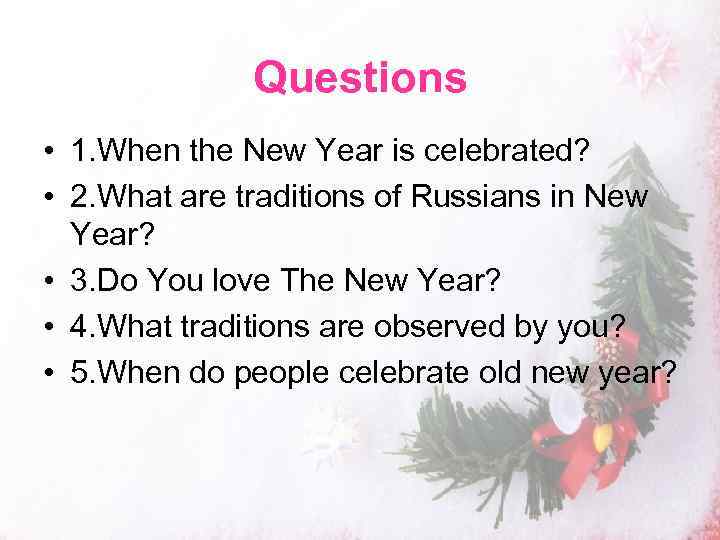 Questions

• 1.When the New Year is celebrated?
• 2.What are traditions of Russians in New Year?
• 3.Do You love The New Year?
• 4.What traditions are observed by you?
• 5.When do people celebrate old new year?